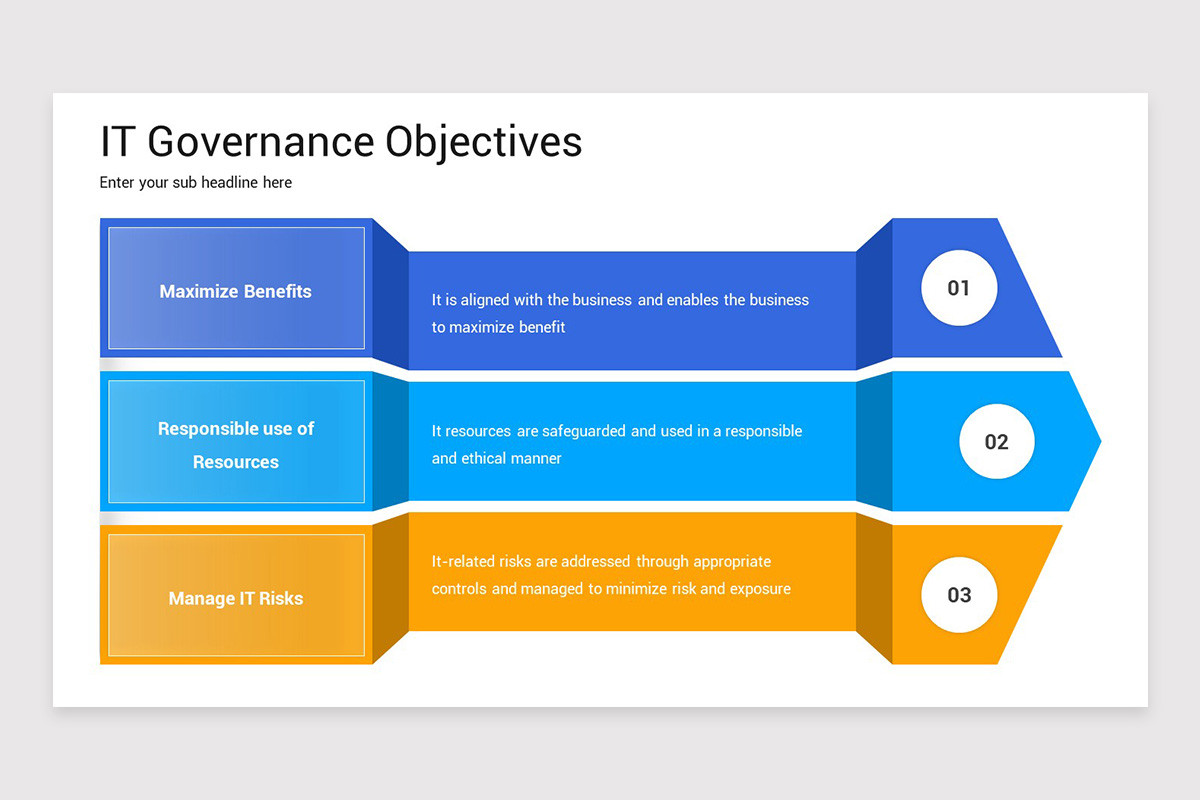 IT Governance Objectives

Enter your sub headline here

Maximize Benefits

It is aligned with the business and enables the business to maximize benefit

01

Responsible use of Resources

It resources are safeguarded and used in a responsible and ethical manner

02

Manage IT Risks

It-related risks are addressed through appropriate controls and managed to minimize risk and exposure

03